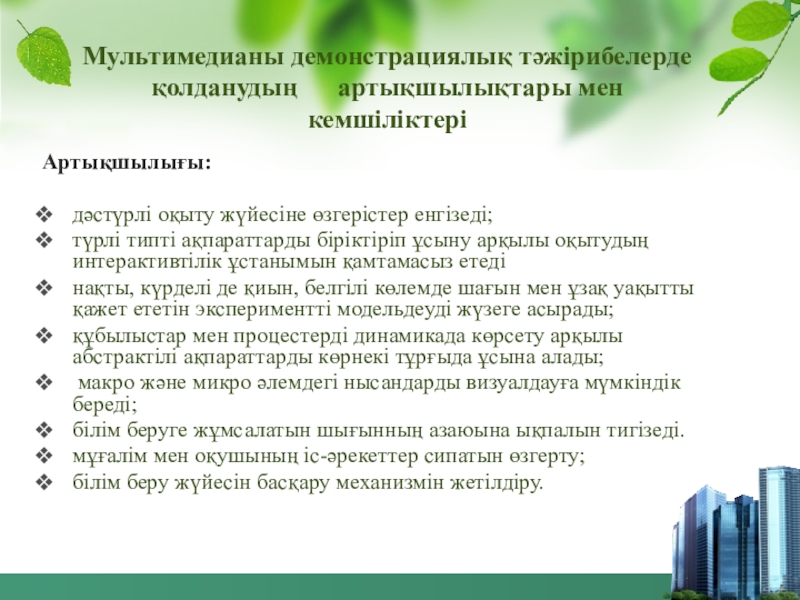 Мультимедианы демонстрациялық тәжірибелерде қолданудың артықшылықтары мен кемшіліктері

Артықшылығы:

❖ дәстүрлі оқыту жүйесіне өзгерістер енгізеді;
❖ түрлі типті ақпараттарды біріктіріп ұсыну арқылы оқытудың интерактивтілік ұстанымын қамтамасыз етеді
❖ нақты, күрделі де қиын, белгілі көлемде шағын мен ұзақ уақытты қажет ететін экспериментті модельдеуді жүзеге асырады;
❖ құбылыстар мен процестерді динамикада көрсету арқылы абстрактілі ақпараттарды көрнекі тұрғыда ұсына алады;
❖ макро және микро әлемдегі нысандарды визуалдауға мүмкіндік береді;
❖ білім беруге жұмсалатын шығынның азаюына ықпалын тигізеді.
❖ мұғалім мен оқушының іс-әрекеттер сипатын өзгерту;
❖ білім беру жүйесін басқару механизмін жетілдіру.